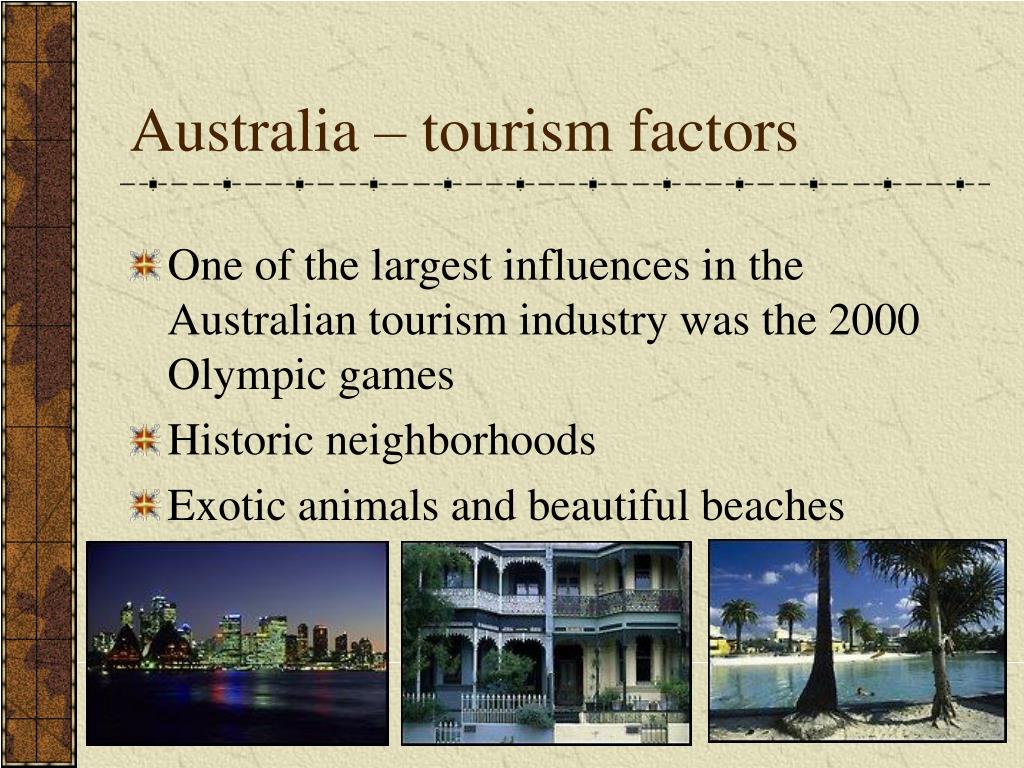 Australia – tourism factors

One of the largest influences in the Australian tourism industry was the 2000 Olympic games

Historic neighborhoods

Exotic animals and beautiful beaches